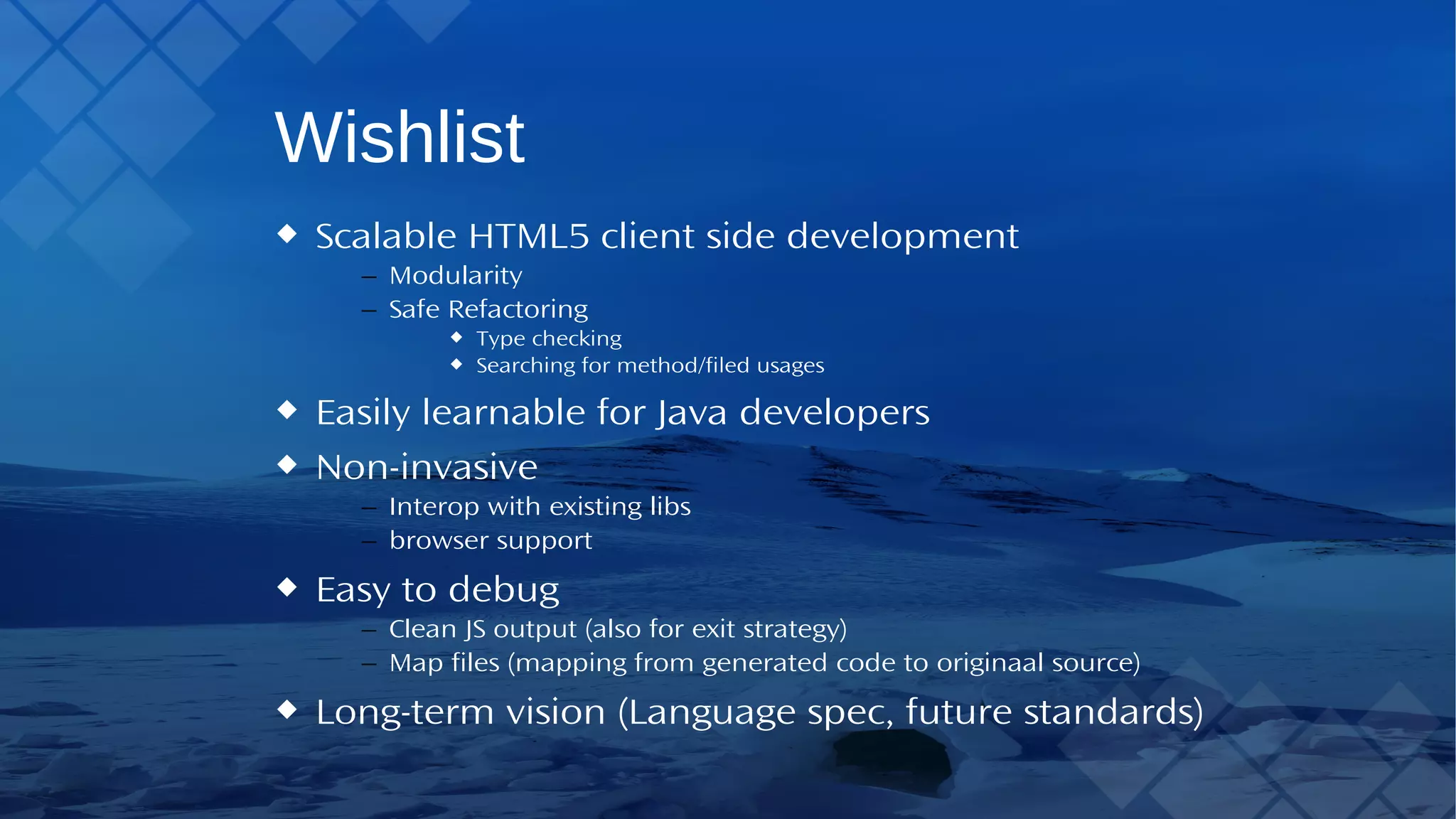 Wishlist

◆ Scalable HTML5 client side development
– Modularity
– Safe Refactoring
◆ Type checking
◆ Searching for method/filed usages

◆ Easily learnable for Java developers

◆ Non-invasive
– Interop with existing libs
– browser support

◆ Easy to debug
– Clean JS output (also for exit strategy)
– Map files (mapping from generated code to originaal source)

◆ Long-term vision (Language spec, future standards)